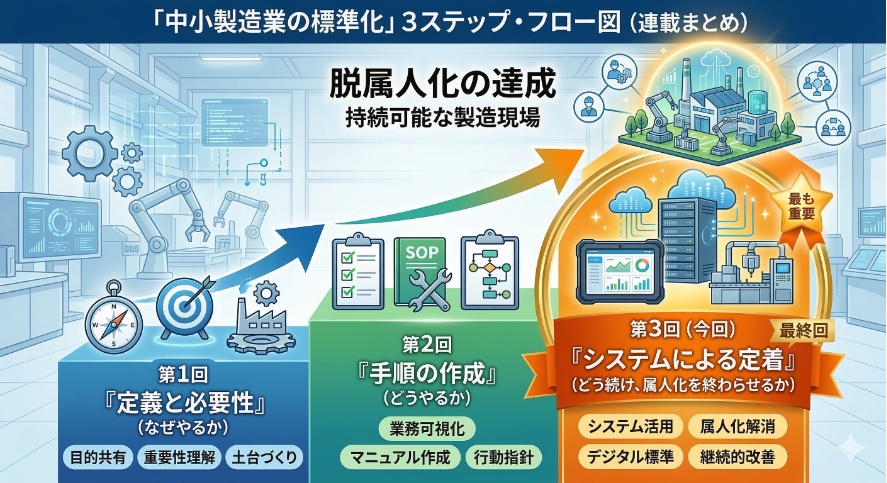 「中小製造業の標準化」3ステップ・フロー図（連載まとめ）

脱属人化の達成
持続可能な製造現場

最も重要

SOP

第1回
『定義と必要性』
（なぜやるか）
目的共有　重要性理解　土台づくり

第2回
『手順の作成』
（どうやるか）
業務可視化
マニュアル作成　行動指針

第3回（今回）　最終回
『システムによる定着』
（どう続け、属人化を終わらせるか）
システム活用　属人化解消
デジタル標準　継続的改善